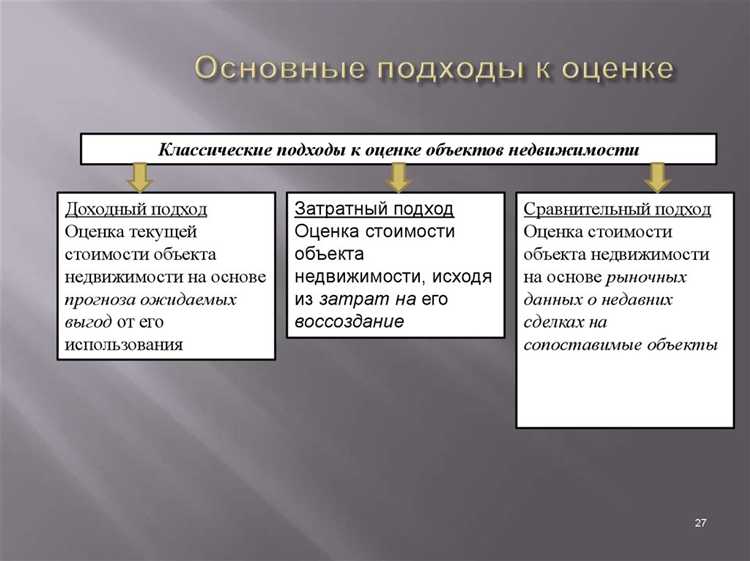 Основные подходы к оценке

Классические подходы к оценке объектов недвижимости

Доходный подход
Оценка текущей стоимости объекта недвижимости на основе прогноза ожидаемых выгод от его использования

Затратный подход
Оценка стоимости объекта недвижимости, исходя из затрат на его воссоздание

Сравнительный подход
Оценка стоимости объекта недвижимости на основе рыночных данных о недавних сделках на сопоставимые объекты

27